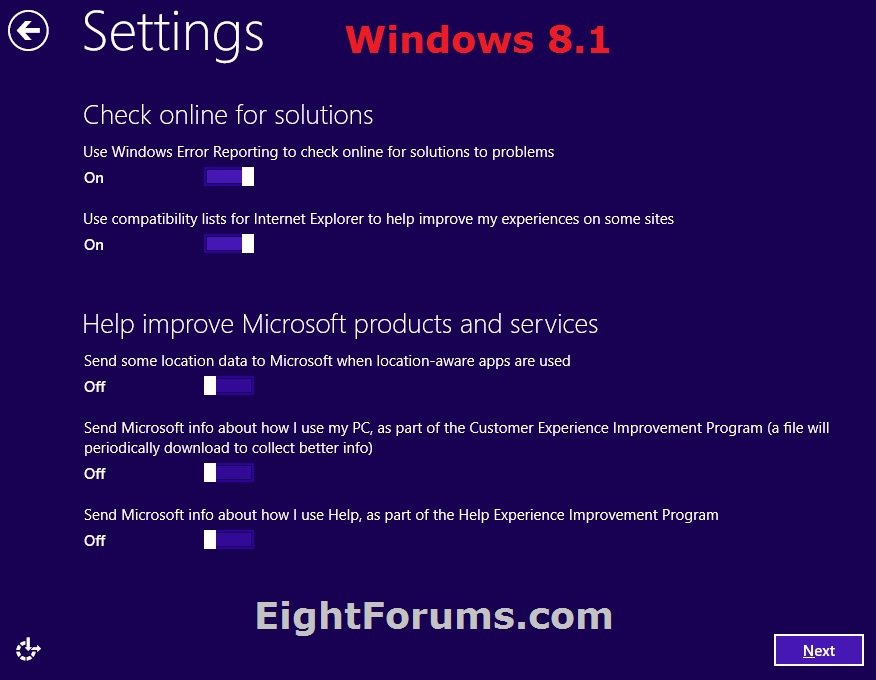 Settings

Windows 8.1

Check online for solutions

Use Windows Error Reporting to check online for solutions to problems

On

Use compatibility lists for Internet Explorer to help improve my experiences on some sites

On

Help improve Microsoft products and services

Send some location data to Microsoft when location-aware apps are used

Off

Send Microsoft info about how I use my PC, as part of the Customer Experience Improvement Program (a file will periodically download to collect better info)

Off

Send Microsoft info about how I use Help, as part of the Help Experience Improvement Program

Off

EightForums.com

Next